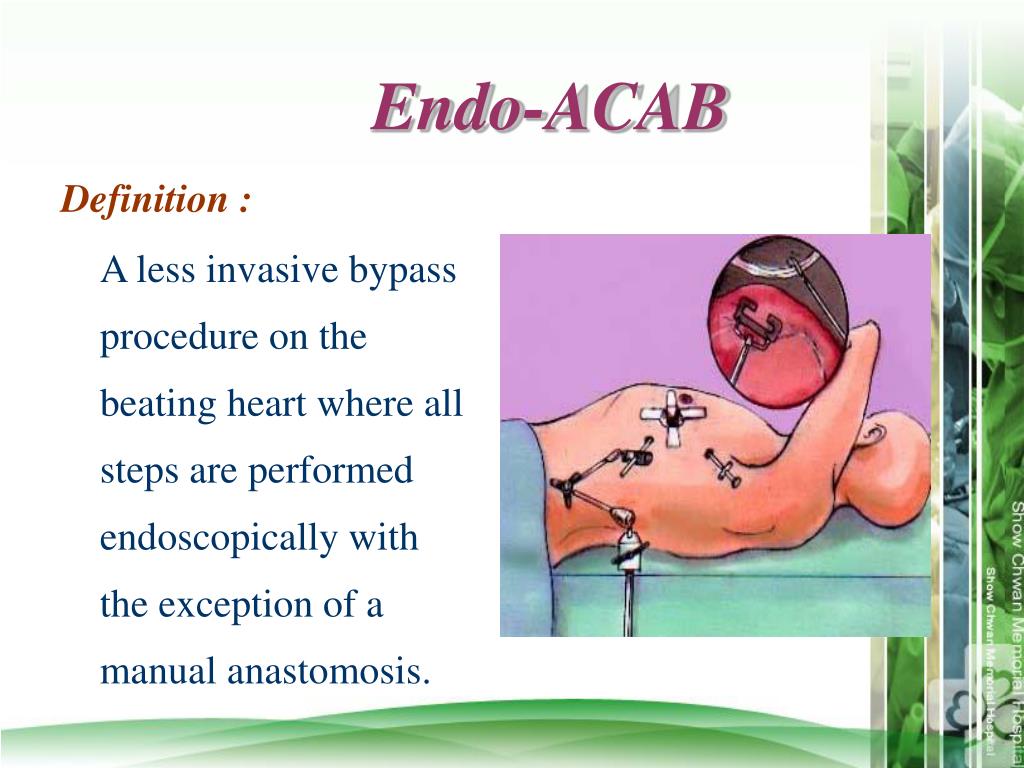 Endo-ACAB

Definition :

A less invasive bypass procedure on the beating heart where all steps are performed endoscopically with the exception of a manual anastomosis.

Show Chwan Memorial Hospital
Show Chwan Memorial Hospital